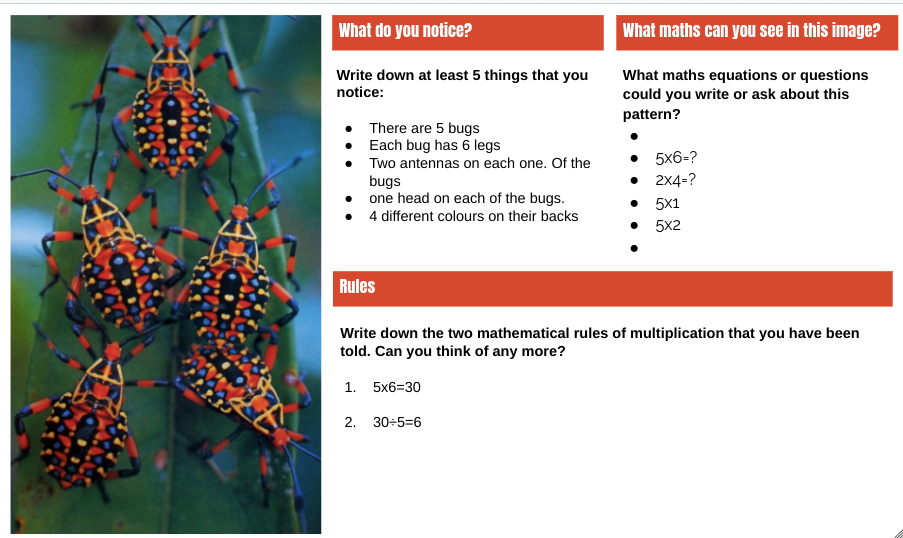 What do you notice?

Write down at least 5 things that you notice:

- There are 5 bugs
- Each bug has 6 legs
- Two antennas on each one. Of the bugs
- one head on each of the bugs.
- 4 different colours on their backs

What maths can you see in this image?

What maths equations or questions could you write or ask about this pattern?

- 
- 5x6=?
- 2x4=?
- 5x1
- 5x2
- 

Rules

Write down the two mathematical rules of multiplication that you have been told. Can you think of any more?

1. 5x6=30
2. 30÷5=6